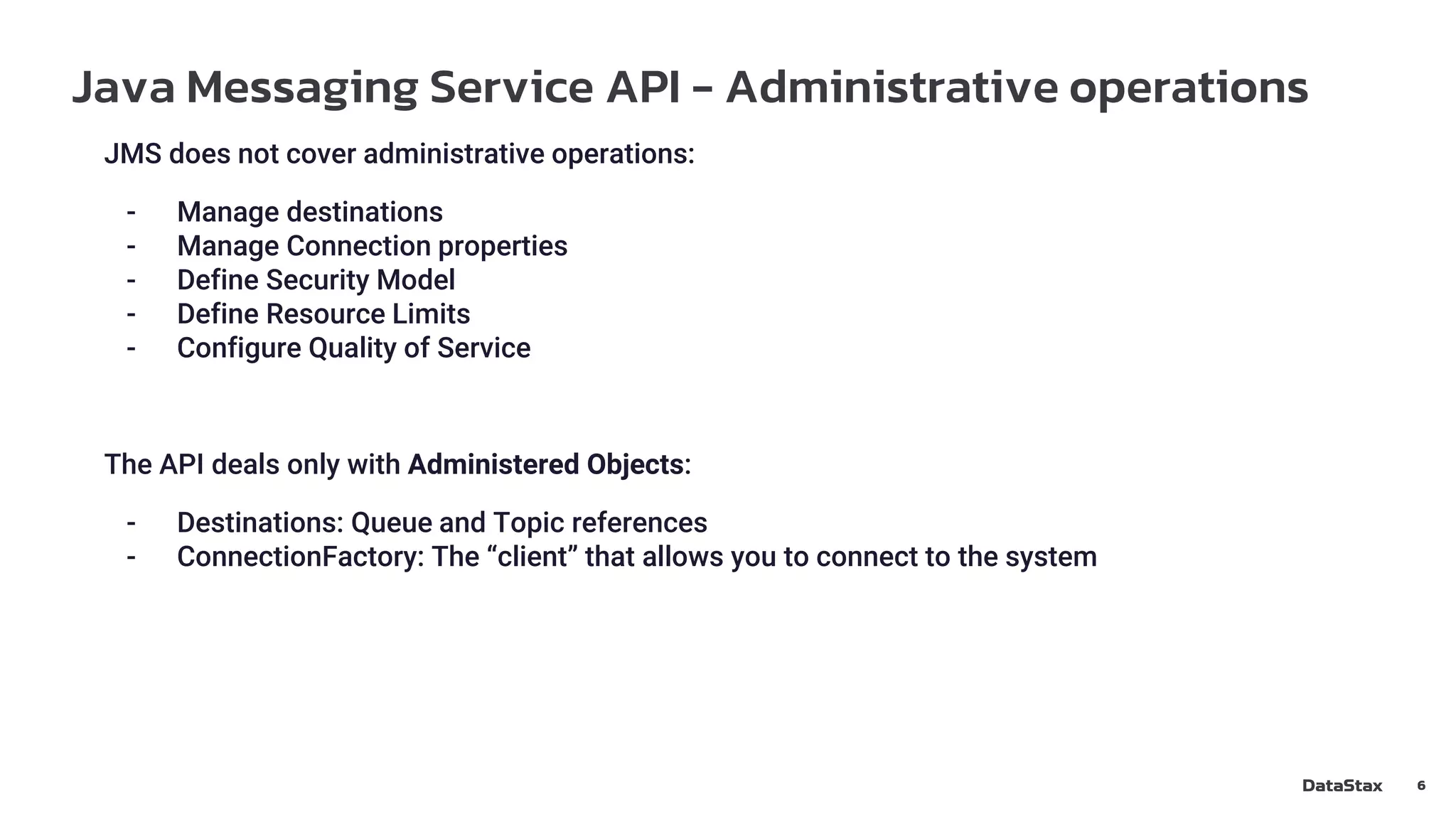 Java Messaging Service API - Administrative operations

JMS does not cover administrative operations:

- Manage destinations
- Manage Connection properties
- Define Security Model
- Define Resource Limits
- Configure Quality of Service

The API deals only with Administered Objects:

- Destinations: Queue and Topic references
- ConnectionFactory: The “client” that allows you to connect to the system

DataStax 6